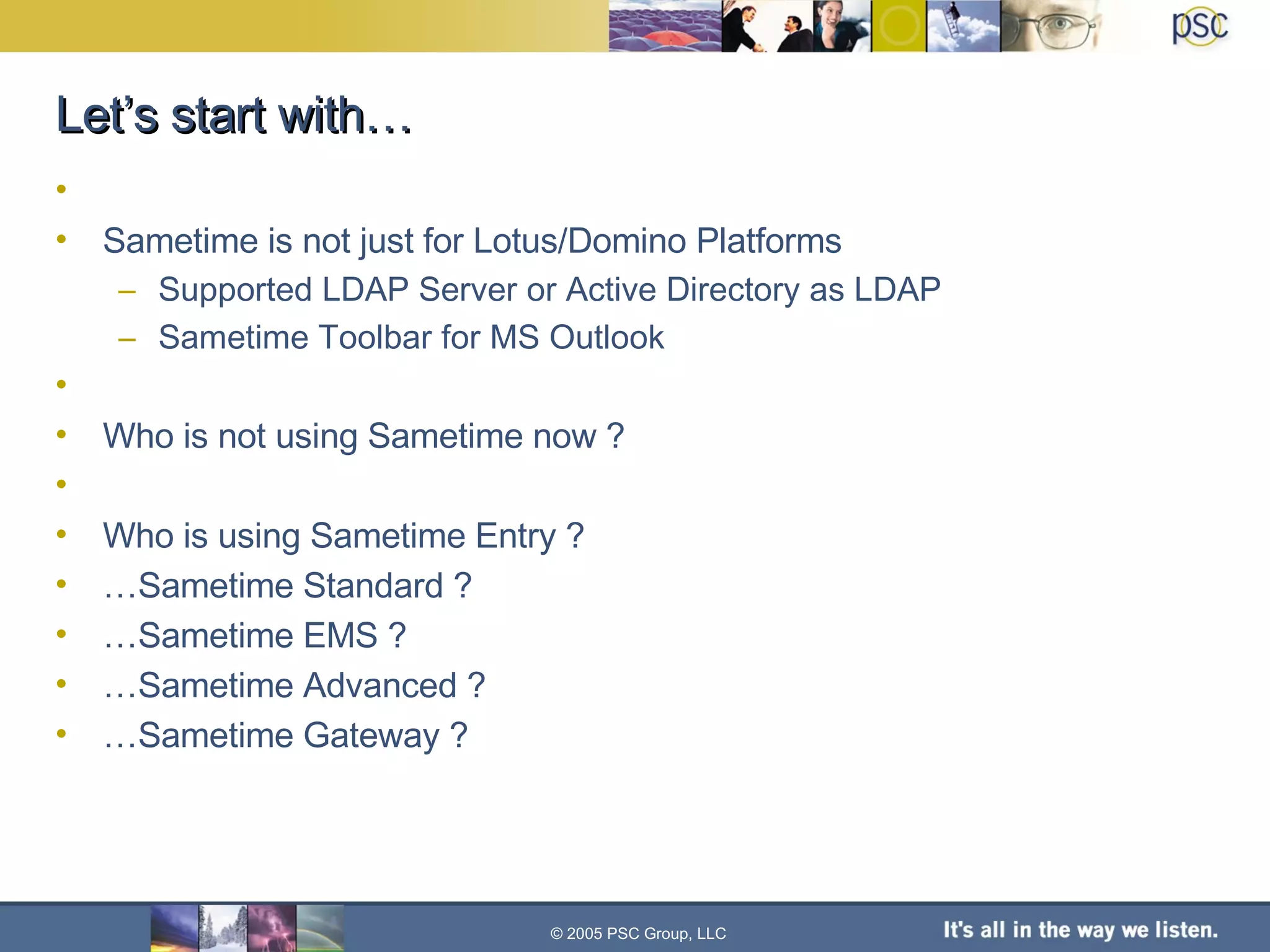 psc

Let's start with…

•

• Sametime is not just for Lotus/Domino Platforms
– Supported LDAP Server or Active Directory as LDAP
– Sametime Toolbar for MS Outlook

•

• Who is not using Sametime now ?

•

• Who is using Sametime Entry ?
• …Sametime Standard ?
• …Sametime EMS ?
• …Sametime Advanced ?
• …Sametime Gateway ?

© 2005 PSC Group, LLC

It's all in the way we listen.